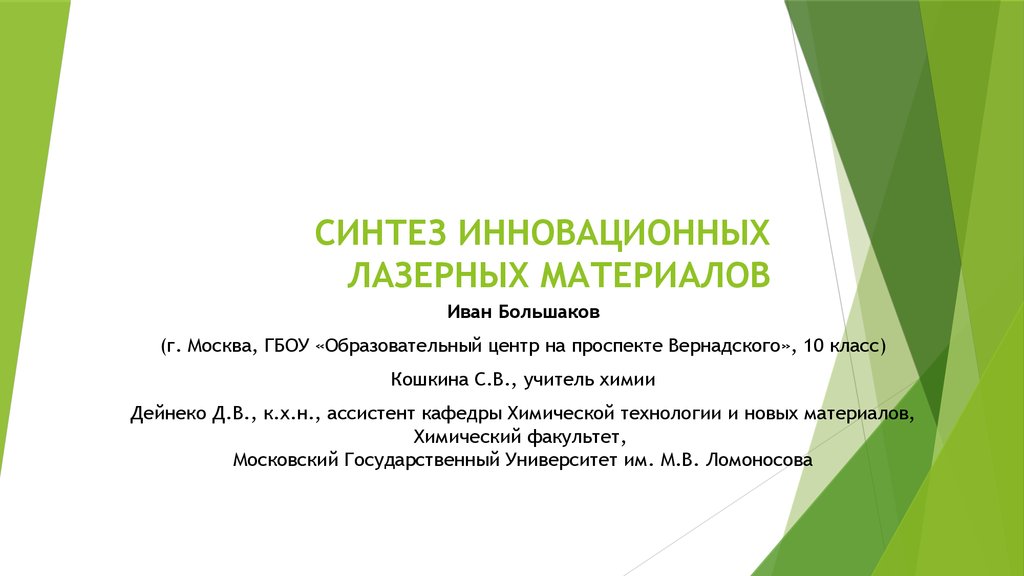 СИНТЕЗ ИННОВАЦИОННЫХ ЛАЗЕРНЫХ МАТЕРИАЛОВ

Иван Большаков

(г. Москва, ГБОУ «Образовательный центр на проспекте Вернадского», 10 класс)

Кошкина С.В., учитель химии

Дейнеко Д.В., к.х.н., ассистент кафедры Химической технологии и новых материалов,
Химический факультет,
Московский Государственный Университет им. М.В. Ломоносова